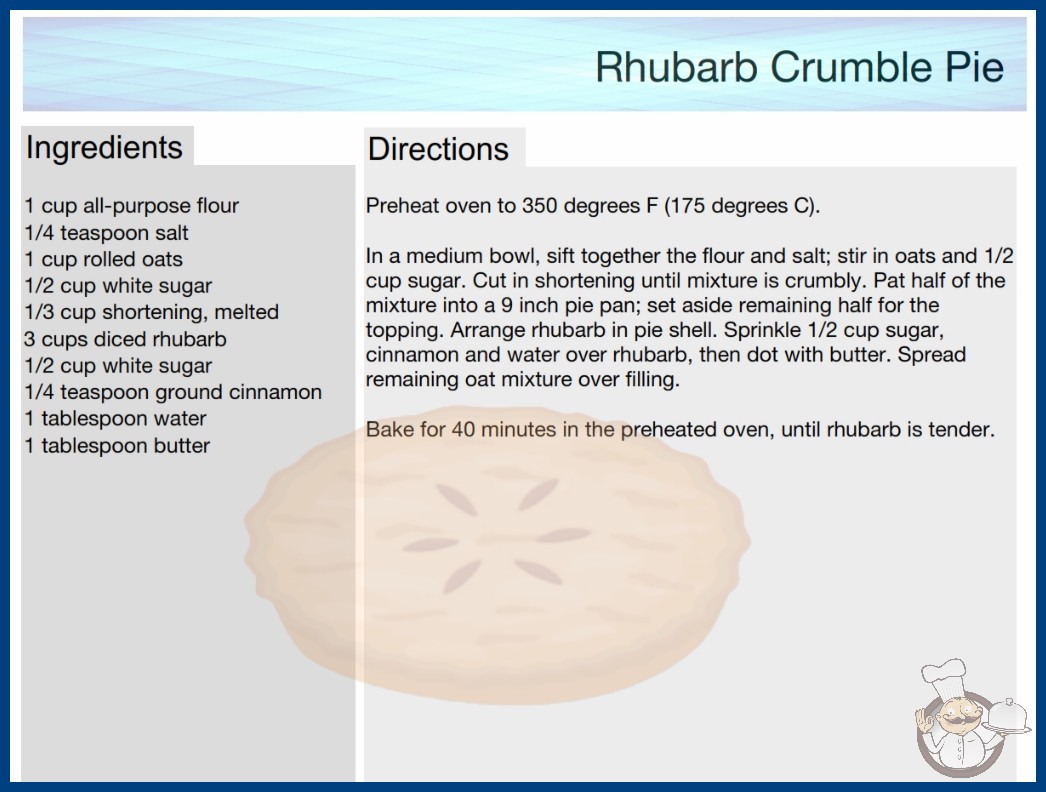 Rhubarb Crumble Pie

Ingredients

1 cup all-purpose flour
1/4 teaspoon salt
1 cup rolled oats
1/2 cup white sugar
1/3 cup shortening, melted
3 cups diced rhubarb
1/2 cup white sugar
1/4 teaspoon ground cinnamon
1 tablespoon water
1 tablespoon butter

Directions

Preheat oven to 350 degrees F (175 degrees C).

In a medium bowl, sift together the flour and salt; stir in oats and 1/2 cup sugar. Cut in shortening until mixture is crumbly. Pat half of the mixture into a 9 inch pie pan; set aside remaining half for the topping. Arrange rhubarb in pie shell. Sprinkle 1/2 cup sugar, cinnamon and water over rhubarb, then dot with butter. Spread remaining oat mixture over filling.

Bake for 40 minutes in the preheated oven, until rhubarb is tender.